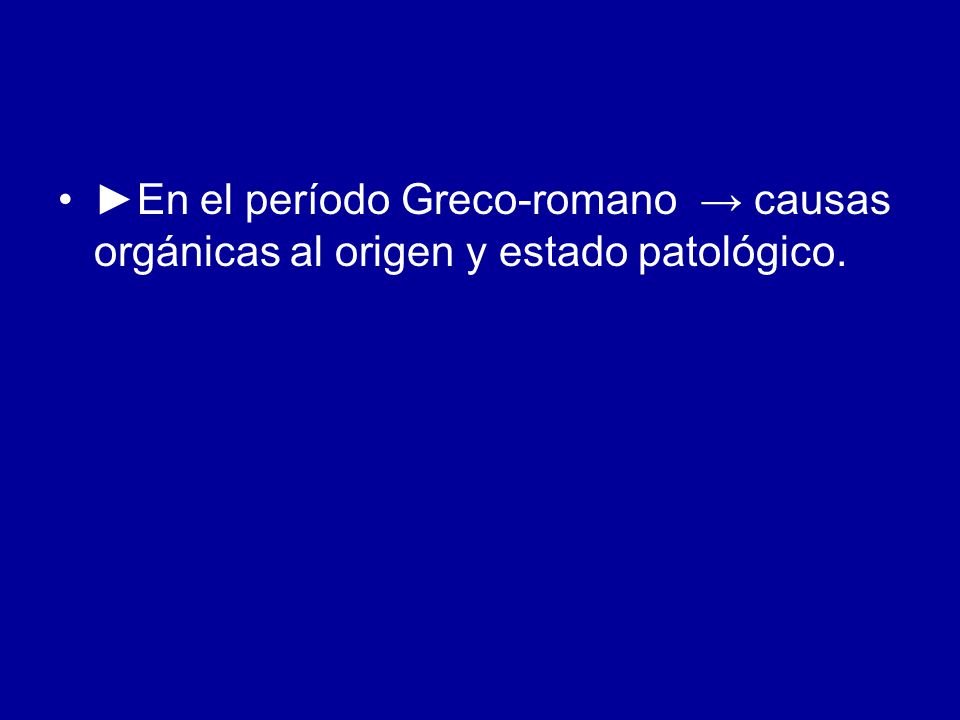 • ►En el período Greco-romano → causas orgánicas al origen y estado patológico.